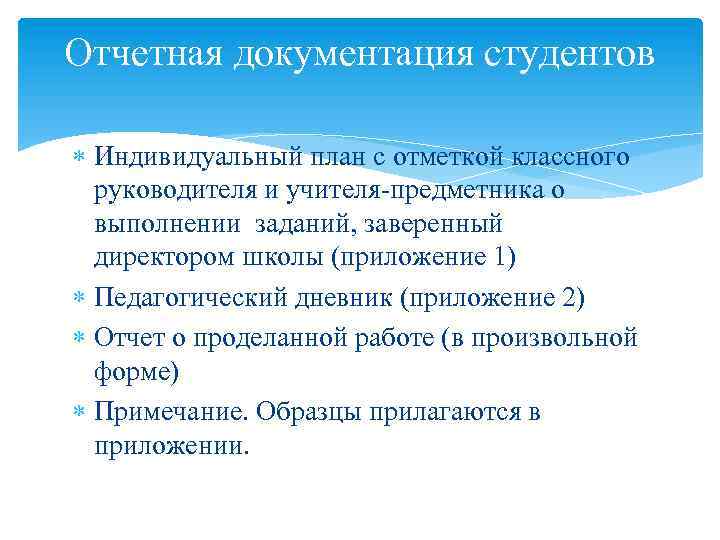 Отчетная документация студентов

* Индивидуальный план с отметкой классного руководителя и учителя-предметника о выполнении  заданий, заверенный директором школы (приложение 1)
* Педагогический дневник (приложение 2)
* Отчет о проделанной работе (в произвольной форме)
* Примечание. Образцы прилагаются в приложении.